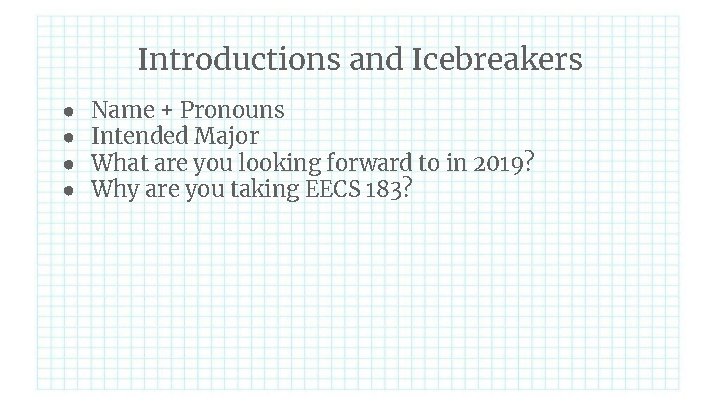 Introductions and Icebreakers

- Name + Pronouns
- Intended Major
- What are you looking forward to in 2019?
- Why are you taking EECS 183?